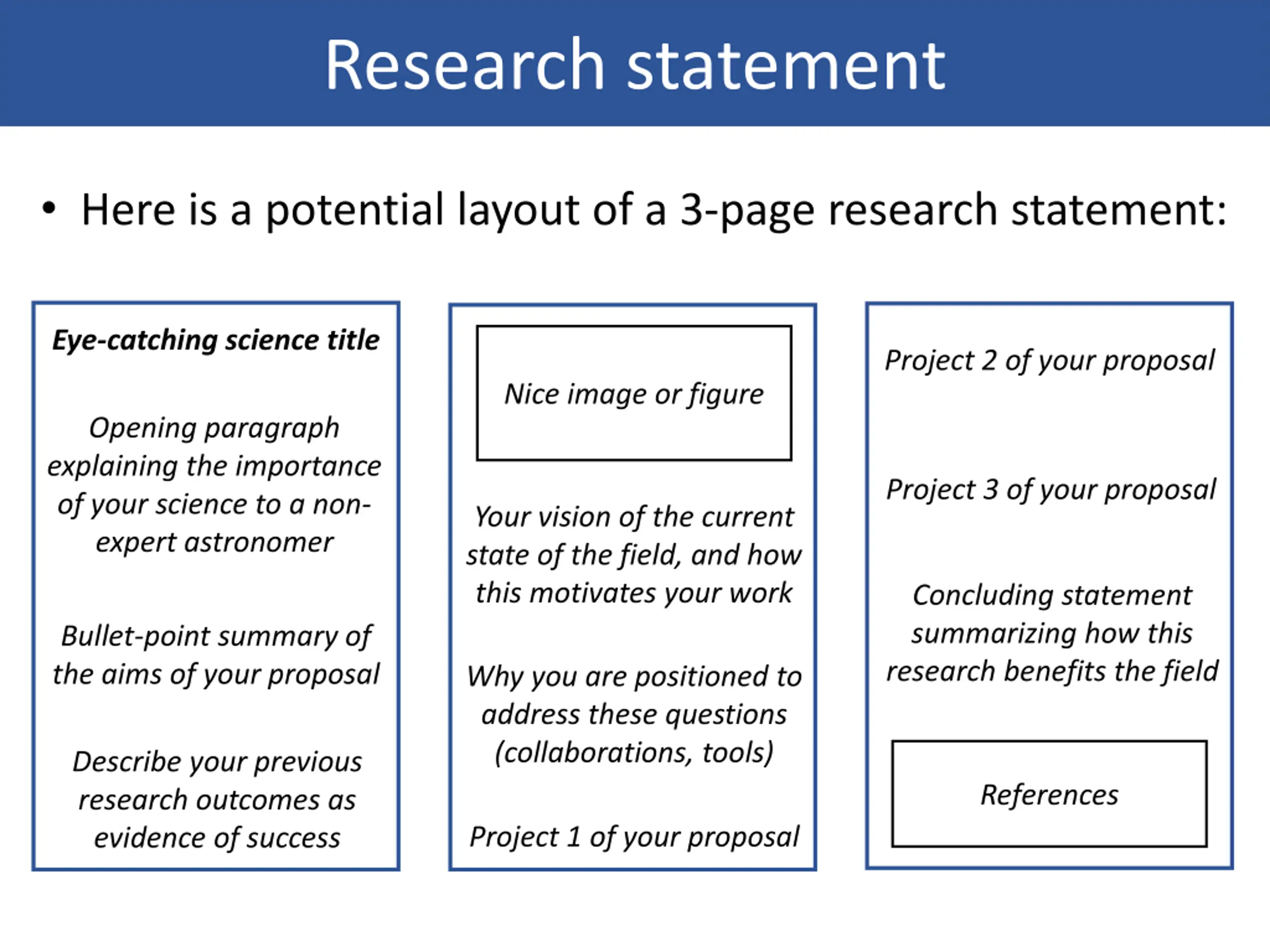 Research statement

• Here is a potential layout of a 3-page research statement:

Eye-catching science title

Opening paragraph explaining the importance of your science to a non-expert astronomer

Bullet-point summary of the aims of your proposal

Describe your previous research outcomes as evidence of success

Nice image or figure

Your vision of the current state of the field, and how this motivates your work

Why you are positioned to address these questions (collaborations, tools)

Project 1 of your proposal

Project 2 of your proposal

Project 3 of your proposal

Concluding statement summarizing how this research benefits the field

References